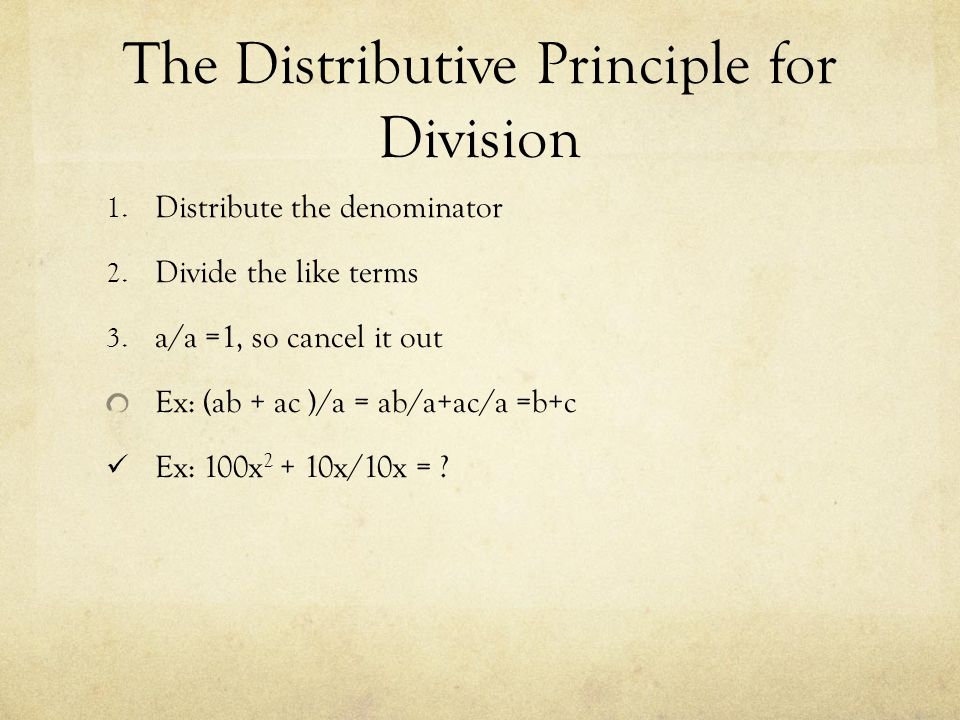 The Distributive Principle for Division

1. Distribute the denominator

2. Divide the like terms

3. a/a =1, so cancel it out

Ex: (ab + ac )/a = ab/a+ac/a =b+c

✓ Ex: $100x^2$ + 10x/10x = ?